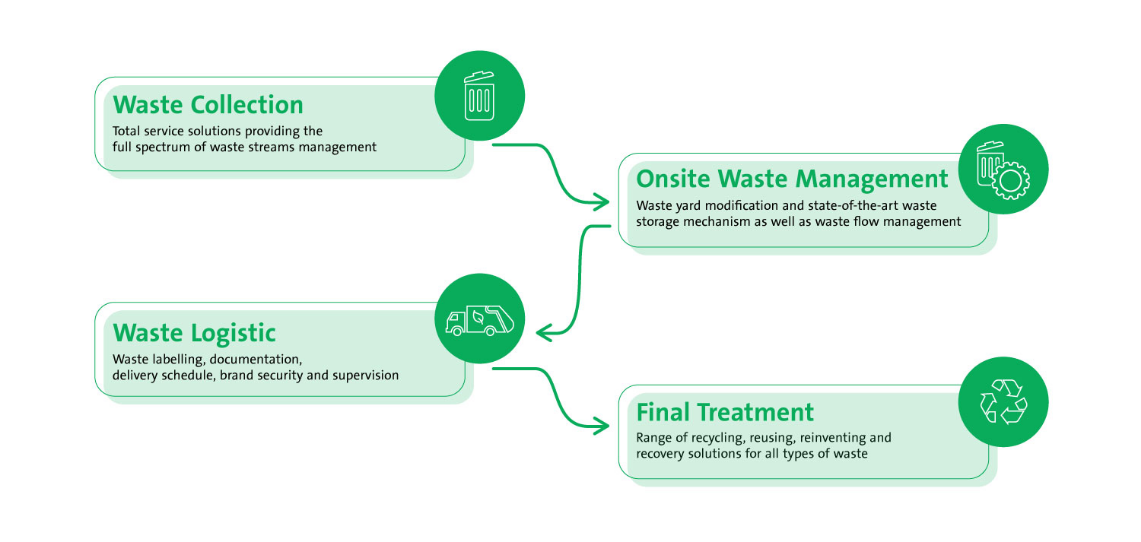 Waste Collection
Total service solutions providing the full spectrum of waste streams management

Onsite Waste Management
Waste yard modification and state-of-the-art waste storage mechanism as well as waste flow management

Waste Logistic
Waste labelling, documentation, delivery schedule, brand security and supervision

Final Treatment
Range of recycling, reusing, reinventing and recovery solutions for all types of waste